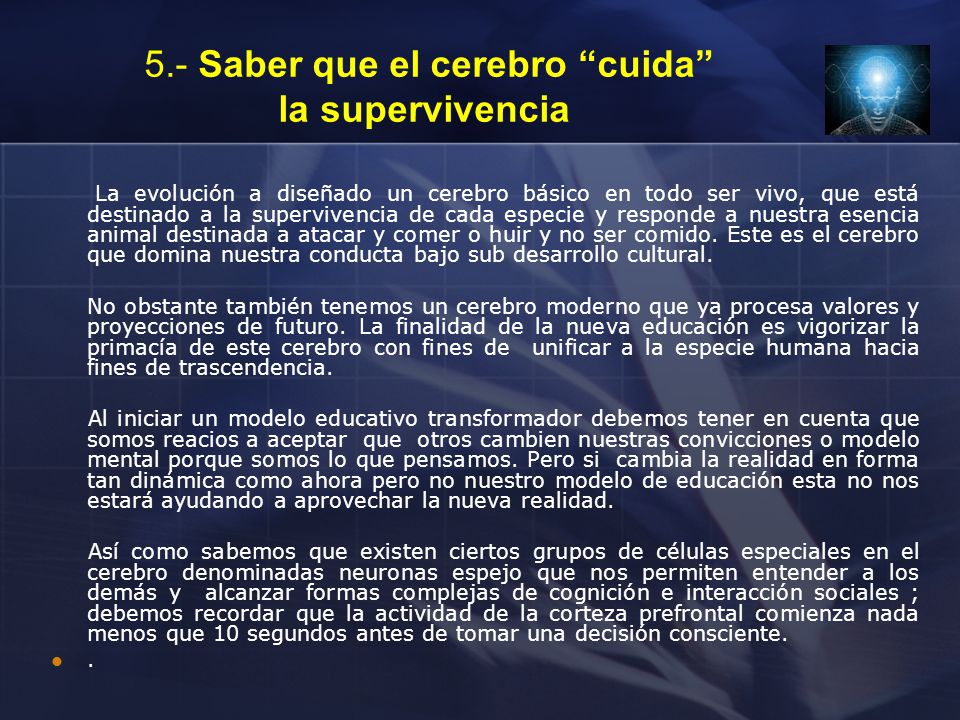 5.- Saber que el cerebro “cuida” la supervivencia

La evolución a diseñado un cerebro básico en todo ser vivo, que está destinado a la supervivencia de cada especie y responde a nuestra esencia animal destinada a atacar y comer o huir y no ser comido. Este es el cerebro que domina nuestra conducta bajo sub desarrollo cultural.

No obstante también tenemos un cerebro moderno que ya procesa valores y proyecciones de futuro. La finalidad de la nueva educación es vigorizar la primacía de este cerebro con fines de unificar a la especie humana hacia fines de trascendencia.

Al iniciar un modelo educativo transformador debemos tener en cuenta que somos reacios a aceptar que otros cambien nuestras convicciones o modelo mental porque somos lo que pensamos. Pero si cambia la realidad en forma tan dinámica como ahora pero no nuestro modelo de educación esta no nos estará ayudando a aprovechar la nueva realidad.

Así como sabemos que existen ciertos grupos de células especiales en el cerebro denominadas neuronas espejo que nos permiten entender a los demás y alcanzar formas complejas de cognición e interacción sociales ; debemos recordar que la actividad de la corteza prefrontal comienza nada menos que 10 segundos antes de tomar una decisión consciente.

.